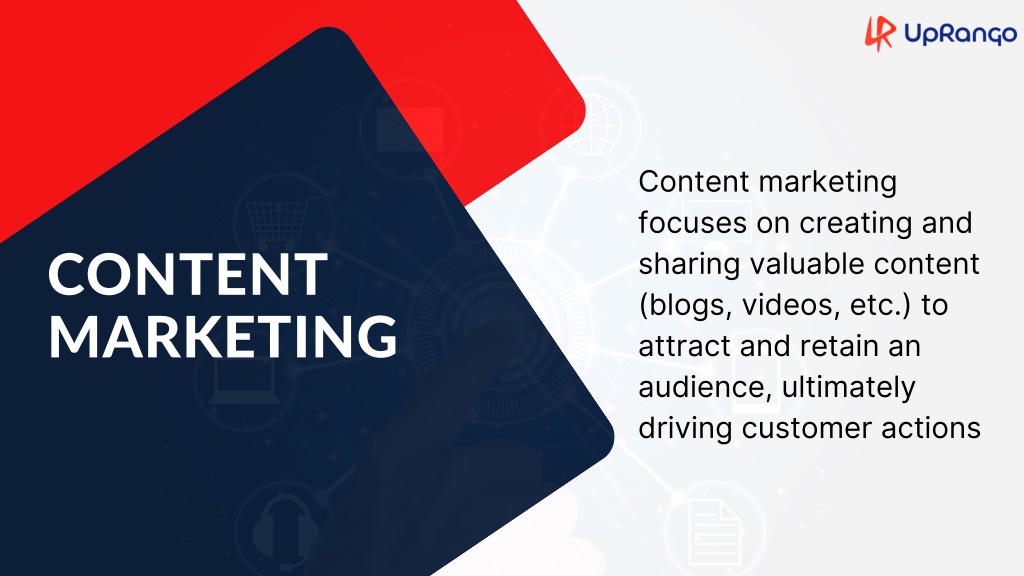 UpRango

CONTENT MARKETING

Content marketing focuses on creating and sharing valuable content (blogs, videos, etc.) to attract and retain an audience, ultimately driving customer actions